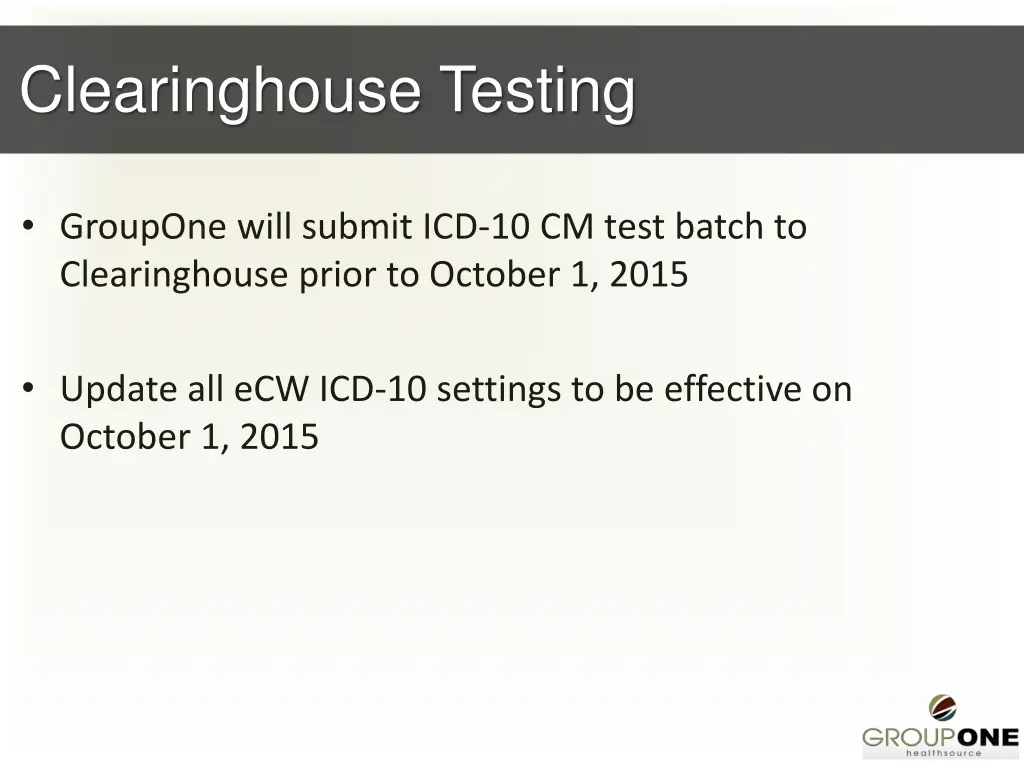 Clearinghouse Testing

• GroupOne will submit ICD-10 CM test batch to Clearinghouse prior to October 1, 2015

• Update all eCW ICD-10 settings to be effective on October 1, 2015

GROUPONE
healthsource